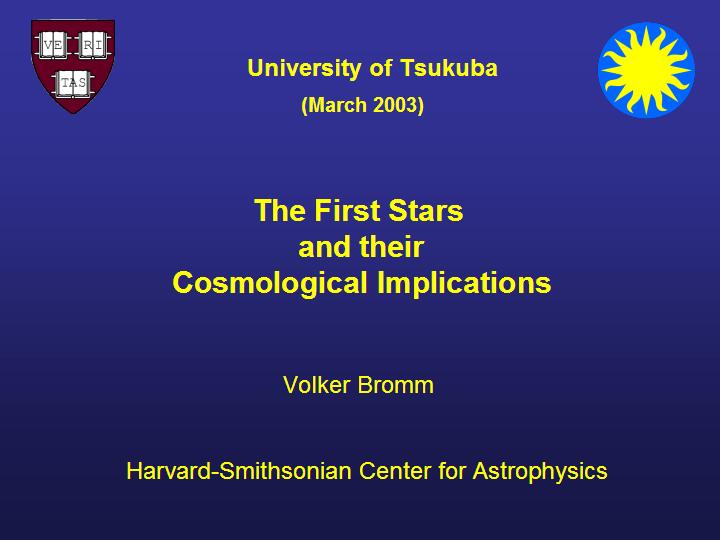 VE RI TAS

University of Tsukuba
(March 2003)

The First Stars
and their
Cosmological Implications

Volker Bromm

Harvard-Smithsonian Center for Astrophysics